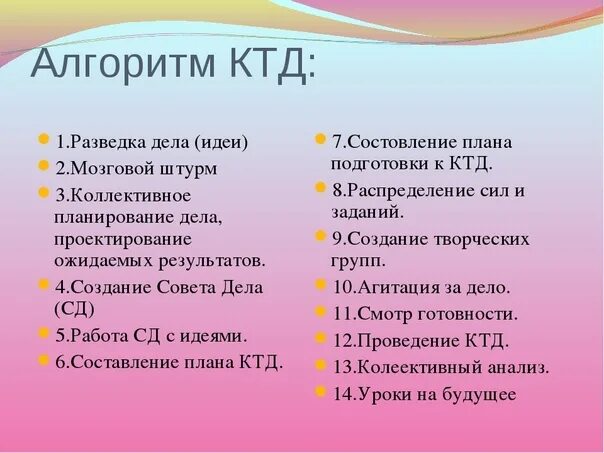 Алгоритм КТД:

1.Разведка дела (идеи)
2.Мозговой штурм
3.Коллективное планирование дела, проектирование ожидаемых результатов.
4.Создание Совета Дела (СД)
5.Работа СД с идеями.
6.Составление плана КТД.

7.Состовление плана подготовки к КТД.
8.Распределение сил и заданий.
9.Создание творческих групп.
10.Агитация за дело.
11.Смотр готовности.
12.Проведение КТД.
13.Колеективный анализ.
14.Уроки на будущее